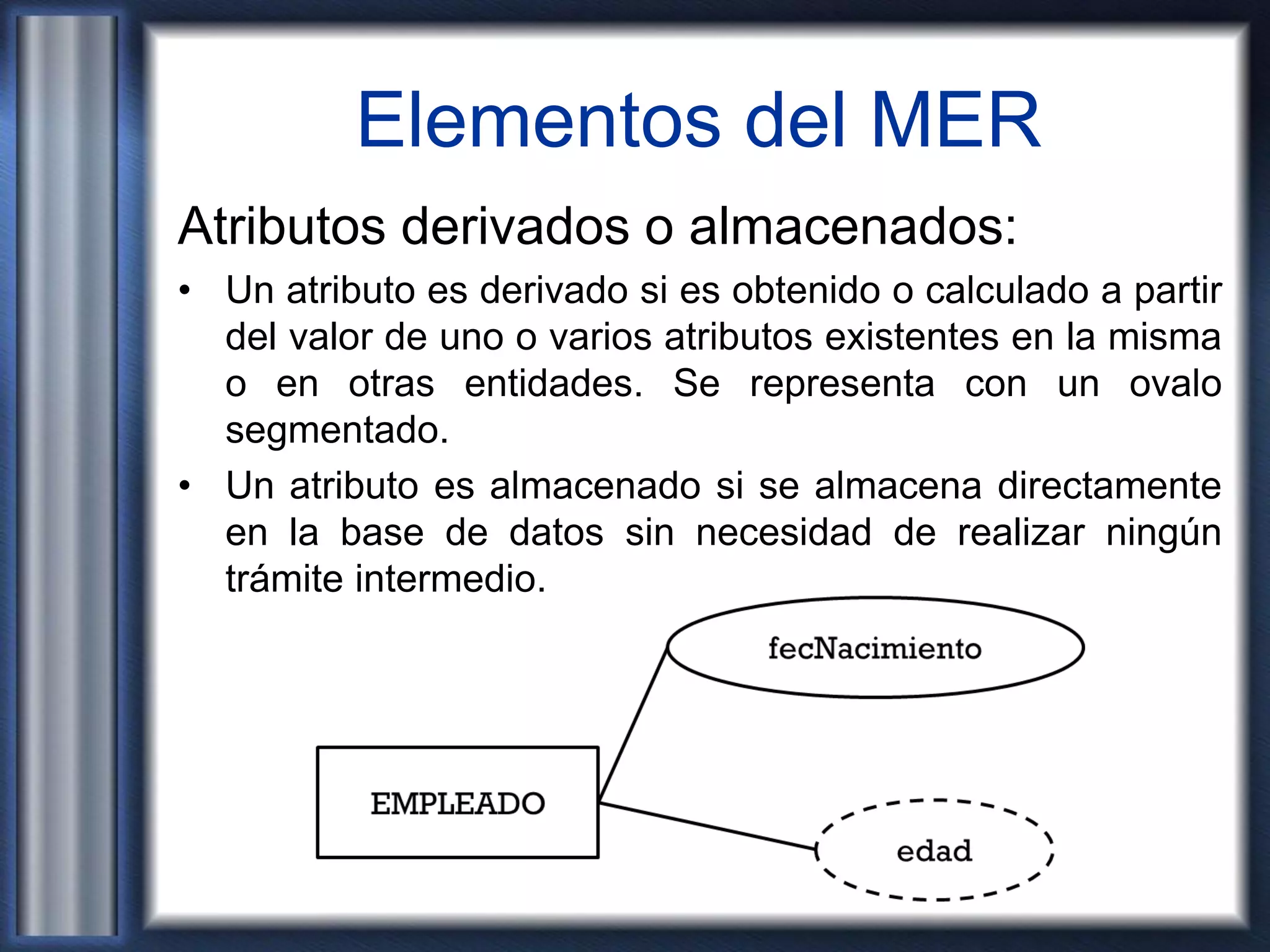 Elementos del MER

Atributos derivados o almacenados:

• Un atributo es derivado si es obtenido o calculado a partir del valor de uno o varios atributos existentes en la misma o en otras entidades. Se representa con un ovalo segmentado.

• Un atributo es almacenado si se almacena directamente en la base de datos sin necesidad de realizar ningún trámite intermedio.

fecNacimiento

EMPLEADO

edad